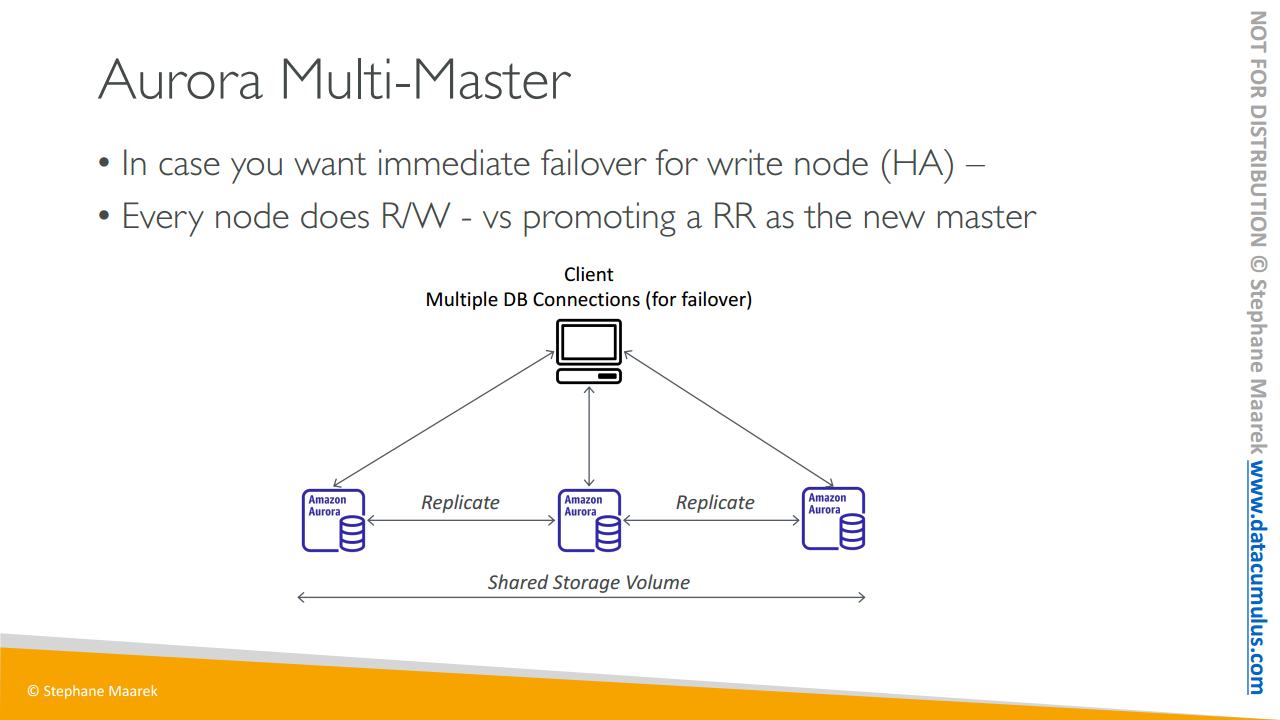 Aurora Multi-Master

• In case you want immediate failover for write node (HA) –
• Every node does R/W - vs promoting a RR as the new master

Client
Multiple DB Connections (for failover)

Amazon Aurora
Replicate
Amazon Aurora
Replicate
Amazon Aurora

Shared Storage Volume

© Stephane Maarek

NOT FOR DISTRIBUTION © Stephane Maarek www.datacumulus.com